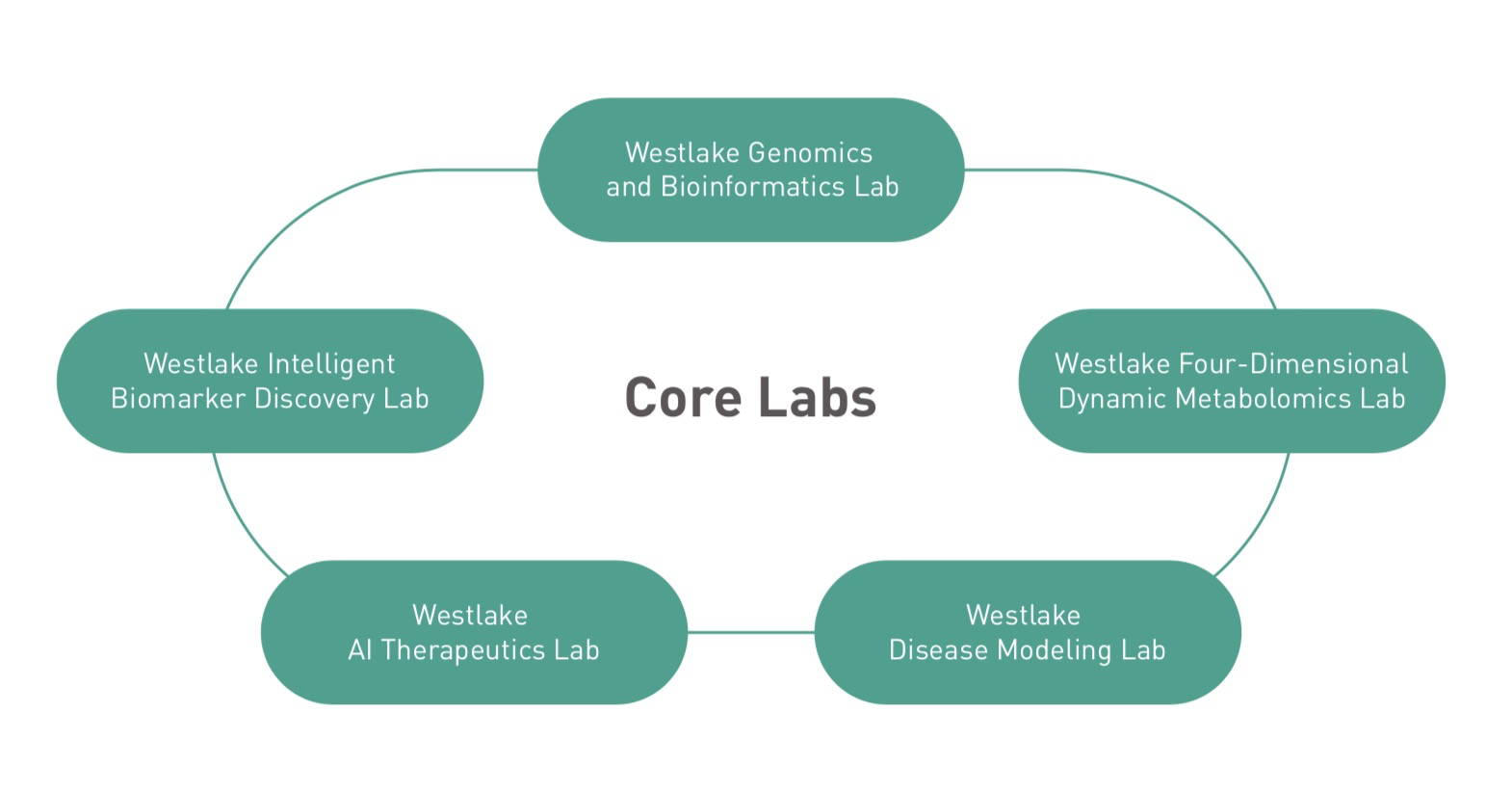 Westlake Genomics and Bioinformatics Lab

Westlake Intelligent Biomarker Discovery Lab

Core Labs

Westlake Four-Dimensional Dynamic Metabolomics Lab

Westlake AI Therapeutics Lab

Westlake Disease Modeling Lab